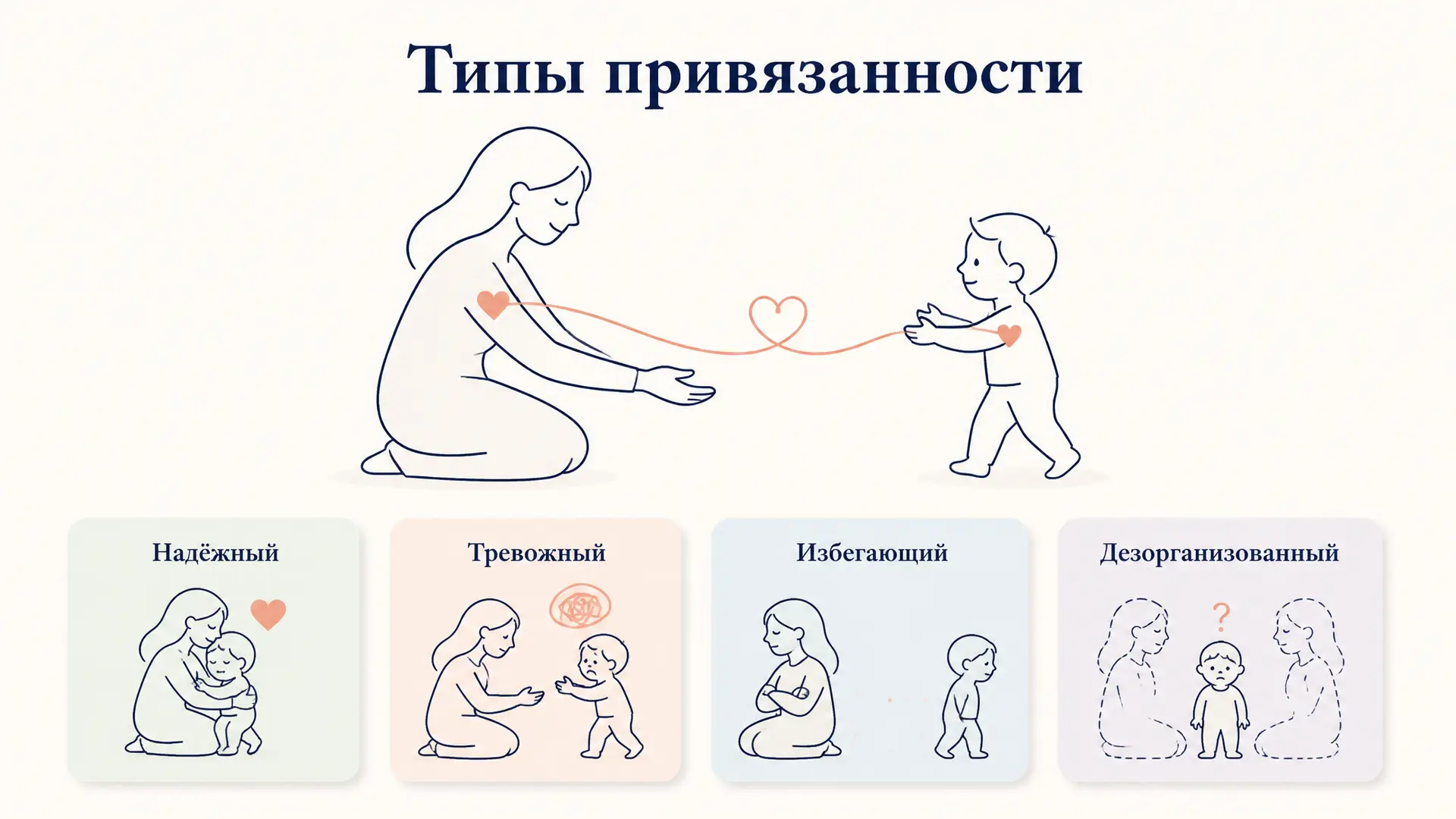 Типы привязанности

Надёжный

Тревожный

Избегающий

Дезорганизованный

?